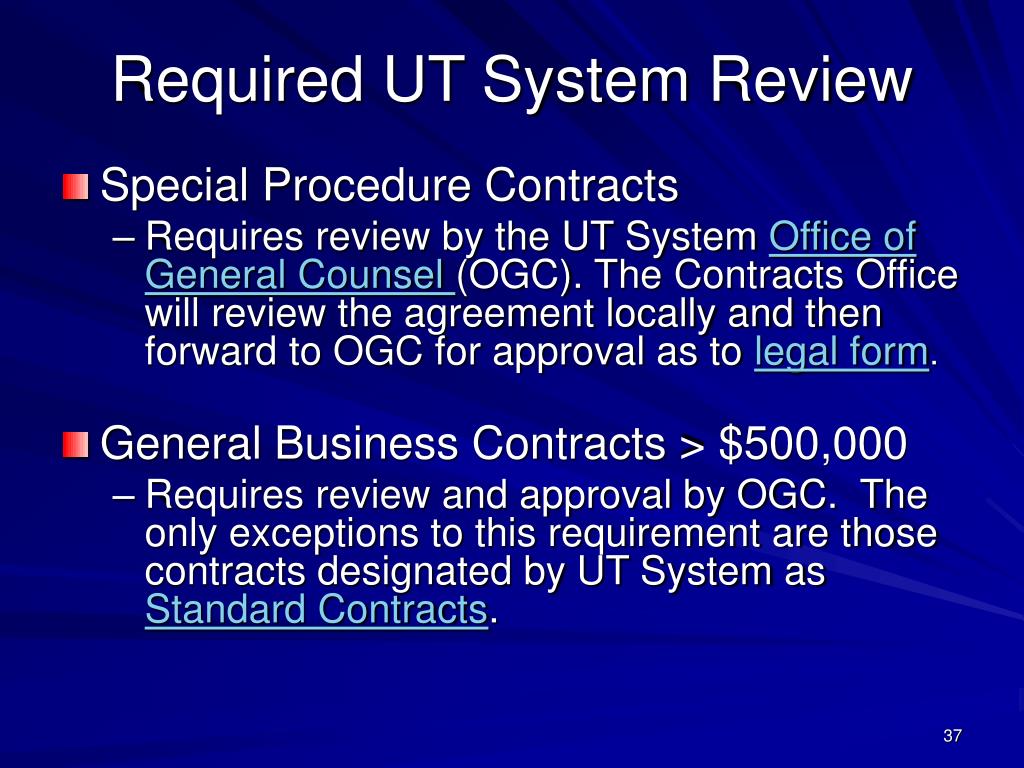 Required UT System Review

Special Procedure Contracts

– Requires review by the UT System Office of General Counsel (OGC). The Contracts Office will review the agreement locally and then forward to OGC for approval as to legal form.

General Business Contracts > \$500,000

– Requires review and approval by OGC. The only exceptions to this requirement are those contracts designated by UT System as Standard Contracts.

37